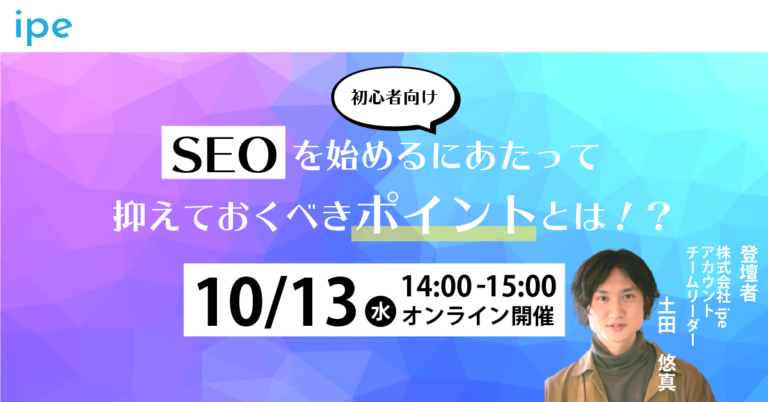 ipe

初心者向け

SEOを始めるにあたって
抑えておくべきポイントとは！？

10/13 水 14:00-15:00
オンライン開催

登壇者
株式会社ipe
アカウント
チームリーダー
土田 悠真